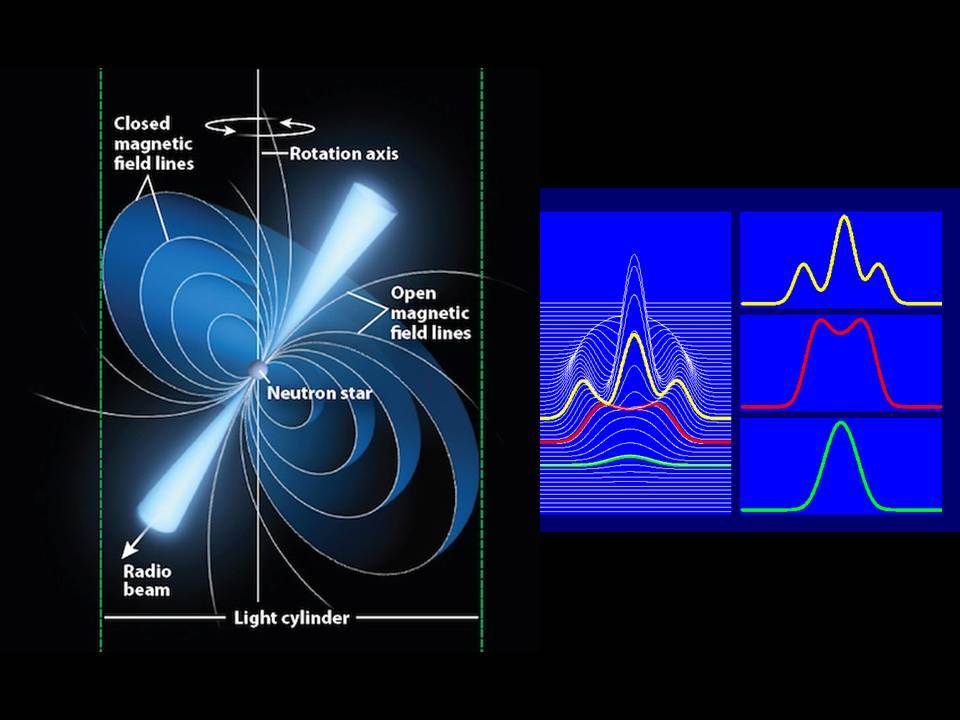 Closed magnetic field lines

Rotation axis

Open magnetic field lines

Neutron star

Radio beam

Light cylinder